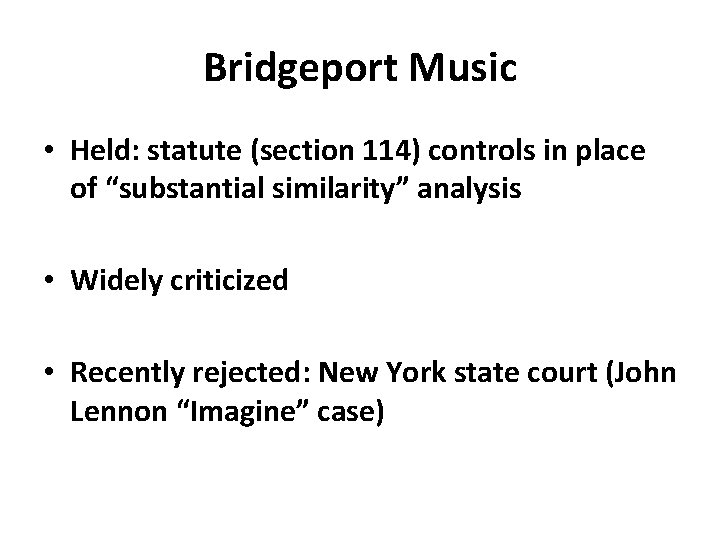 Bridgeport Music

• Held: statute (section 114) controls in place of “substantial similarity” analysis

• Widely criticized

• Recently rejected: New York state court (John Lennon “Imagine” case)